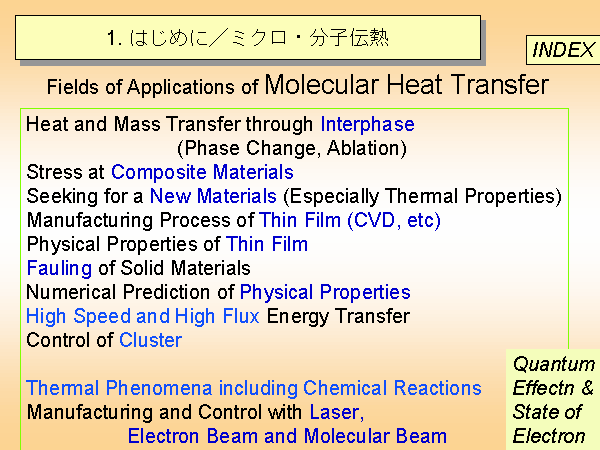 1. はじめに／ミクロ・分子伝熱

INDEX

Fields of Applications of Molecular Heat Transfer

Heat and Mass Transfer through Interphase
(Phase Change, Ablation)
Stress at Composite Materials
Seeking for a New Materials (Especially Thermal Properties)
Manufacturing Process of Thin Film (CVD, etc)
Physical Properties of Thin Film
Fauling of Solid Materials
Numerical Prediction of Physical Properties
High Speed and High Flux Energy Transfer
Control of Cluster

Thermal Phenomena including Chemical Reactions
Manufacturing and Control with Laser,
Electron Beam and Molecular Beam

Quantum Effectn & State of Electron